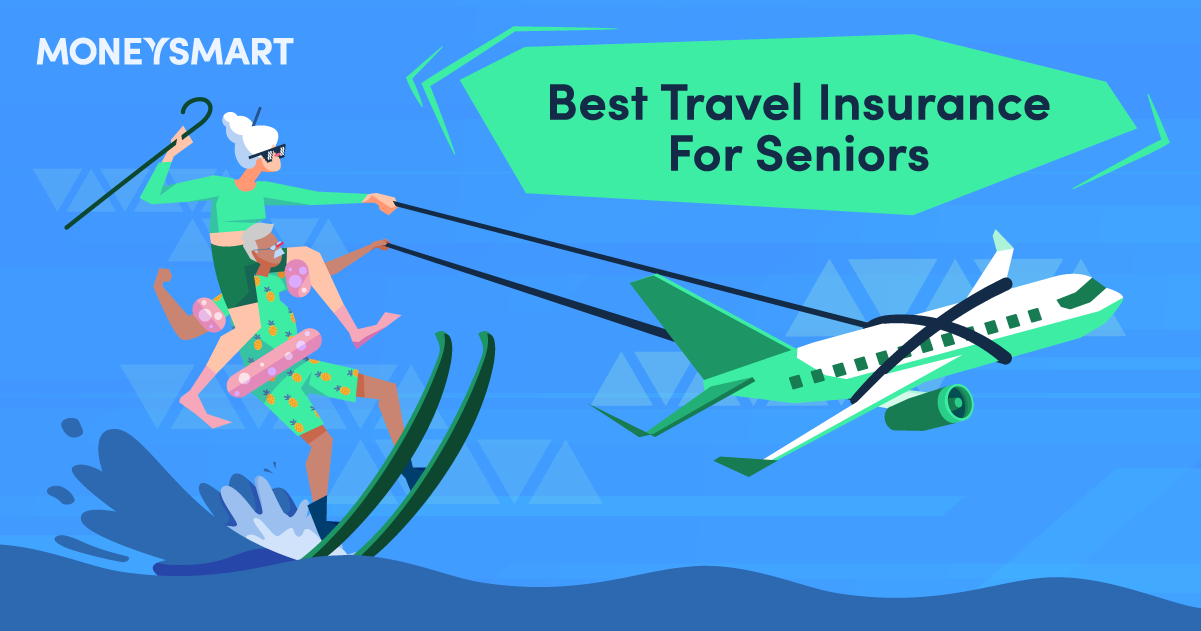 MONEYSMART

Best Travel Insurance For Seniors